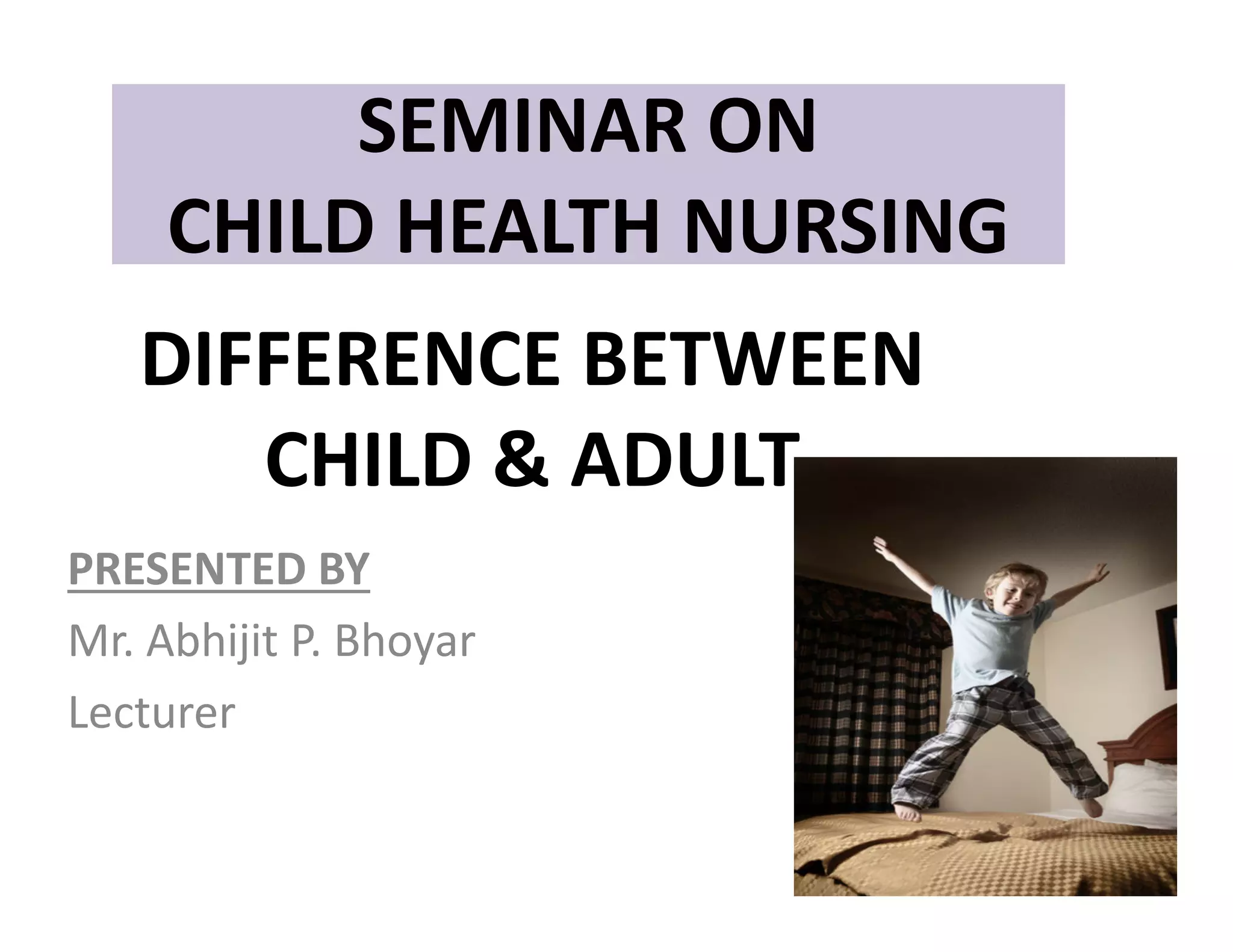 SEMINAR ON
CHILD HEALTH NURSING

DIFFERENCE BETWEEN
CHILD & ADULT

PRESENTED BY

Mr. Abhijit P. Bhoyar

Lecturer